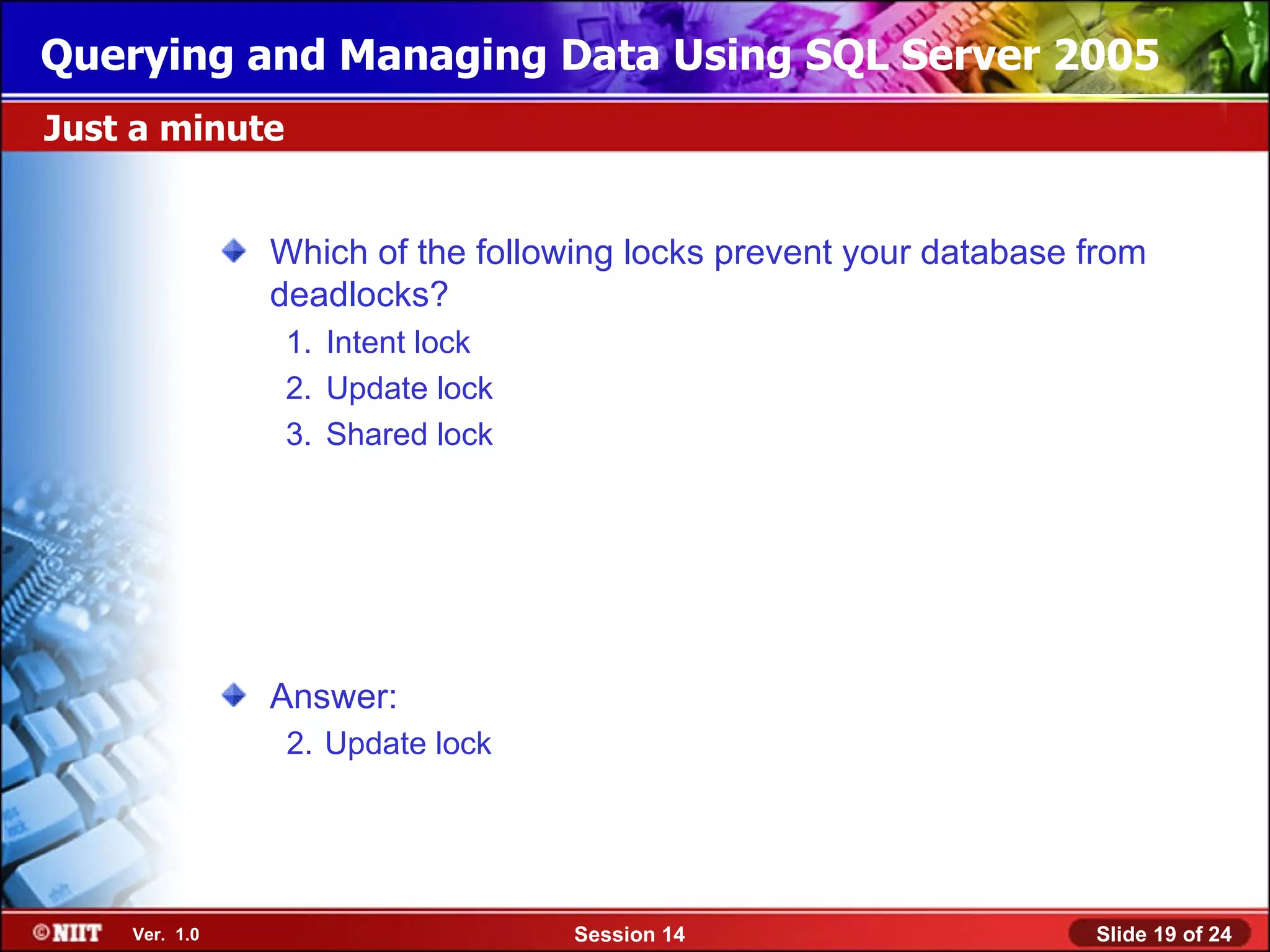 Querying and Managing Data Using SQL Server 2005

Just a minute

Which of the following locks prevent your database from deadlocks?

1. Intent lock
2. Update lock
3. Shared lock

Answer:

2. Update lock

©NIIT Ver. 1.0 Session 14 Slide 19 of 24